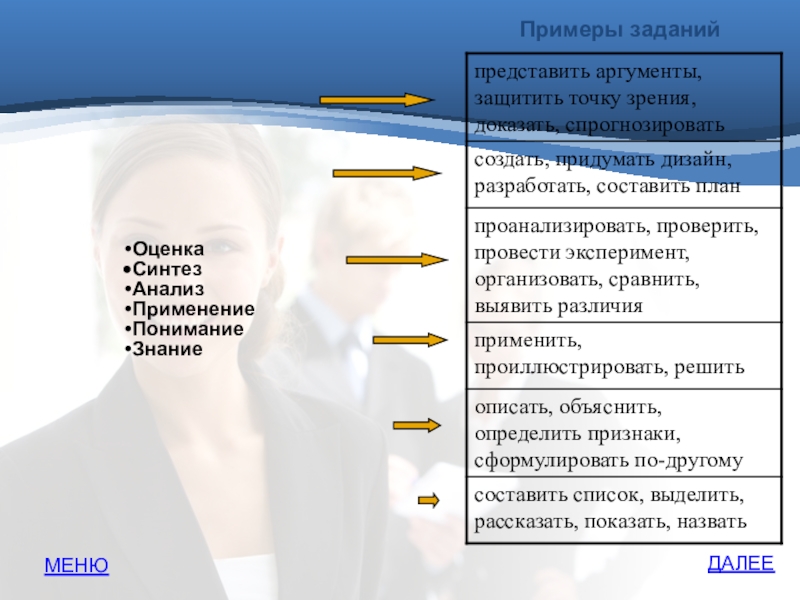 Примеры заданий

•Оценка
•Синтез
•Анализ
•Применение
•Понимание
•Знание

| представить аргументы, защитить точку зрения, доказать, спрогнозировать |
|---|
| создать, придумать дизайн, разработать, составить план |
| проанализировать, проверить, провести эксперимент, организовать, сравнить, выявить различия |
| применить, проиллюстрировать, решить |
| описать, объяснить, определить признаки, сформулировать по-другому |
| составить список, выделить, рассказать, показать, назвать |

МЕНЮ

ДАЛЕЕ